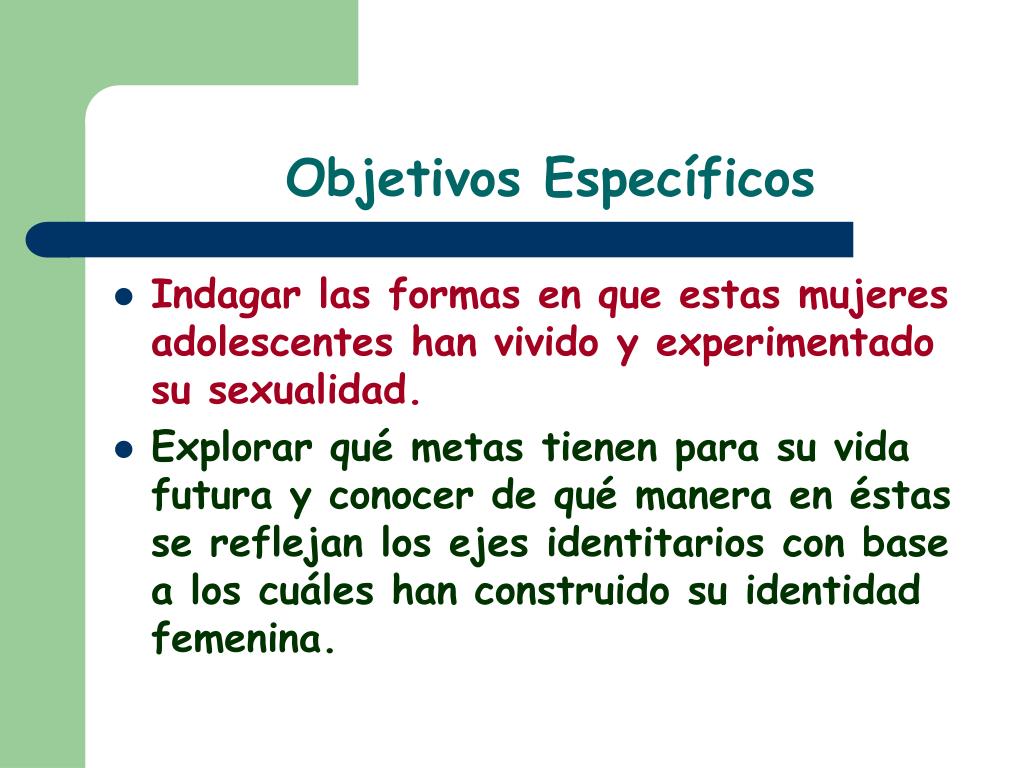 Objetivos Específicos

- Indagar las formas en que estas mujeres adolescentes han vivido y experimentado su sexualidad.
- Explorar qué metas tienen para su vida futura y conocer de qué manera en éstas se reflejan los ejes identitarios con base a los cuáles han construido su identidad femenina.